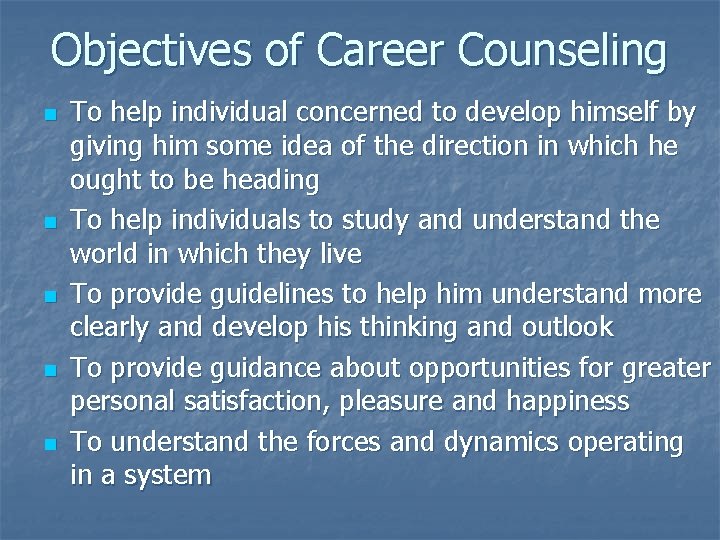 Objectives of Career Counseling

- To help individual concerned to develop himself by giving him some idea of the direction in which he ought to be heading
- To help individuals to study and understand the world in which they live
- To provide guidelines to help him understand more clearly and develop his thinking and outlook
- To provide guidance about opportunities for greater personal satisfaction, pleasure and happiness
- To understand the forces and dynamics operating in a system